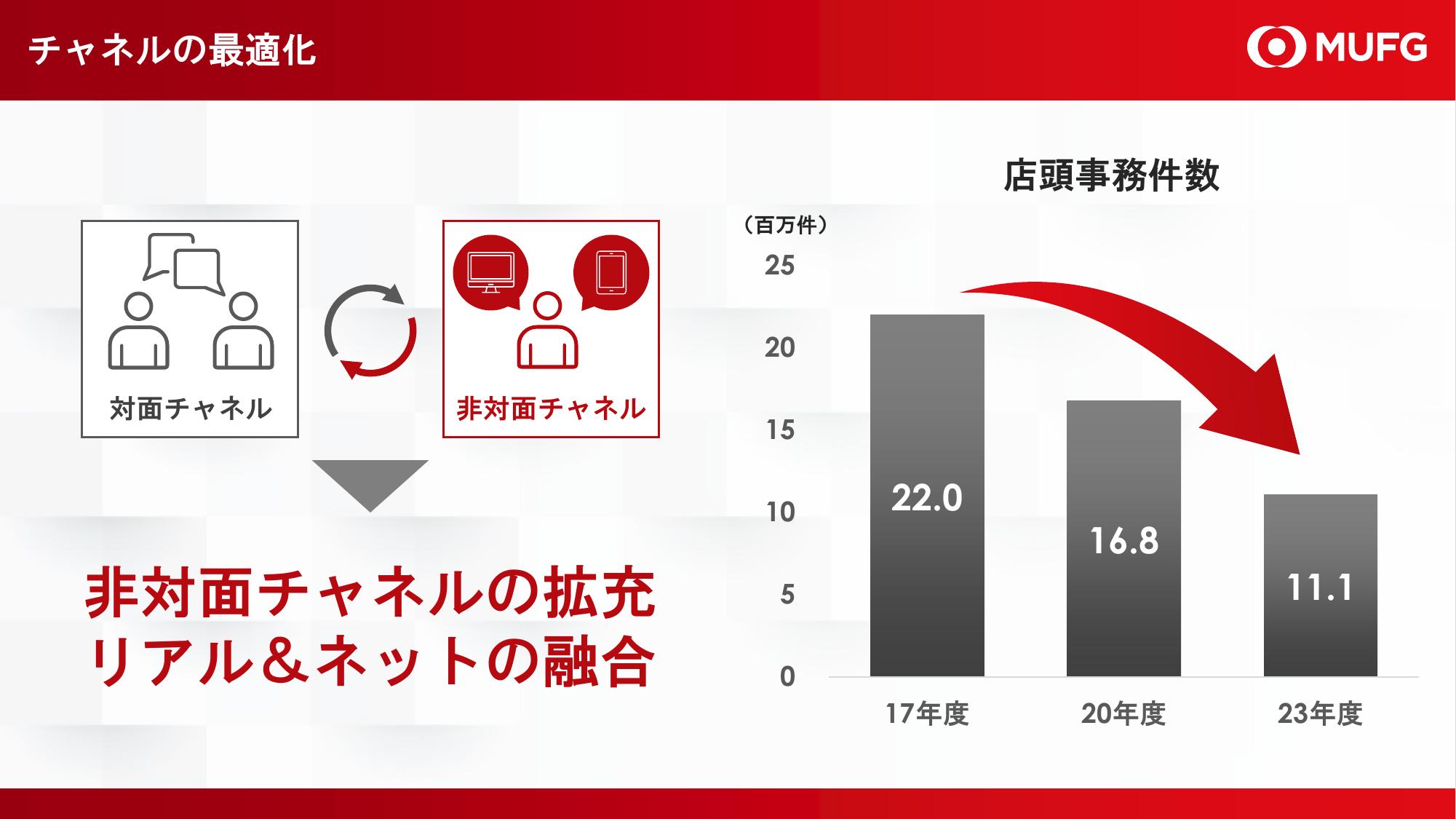 チャネルの最適化

MUFG

対面チャネル

非対面チャネル

非対面チャネルの拡充
リアル＆ネットの融合

店頭事務件数

（百万件）

25
20
15
10
5
0

22.0
16.8
11.1

17年度
20年度
23年度